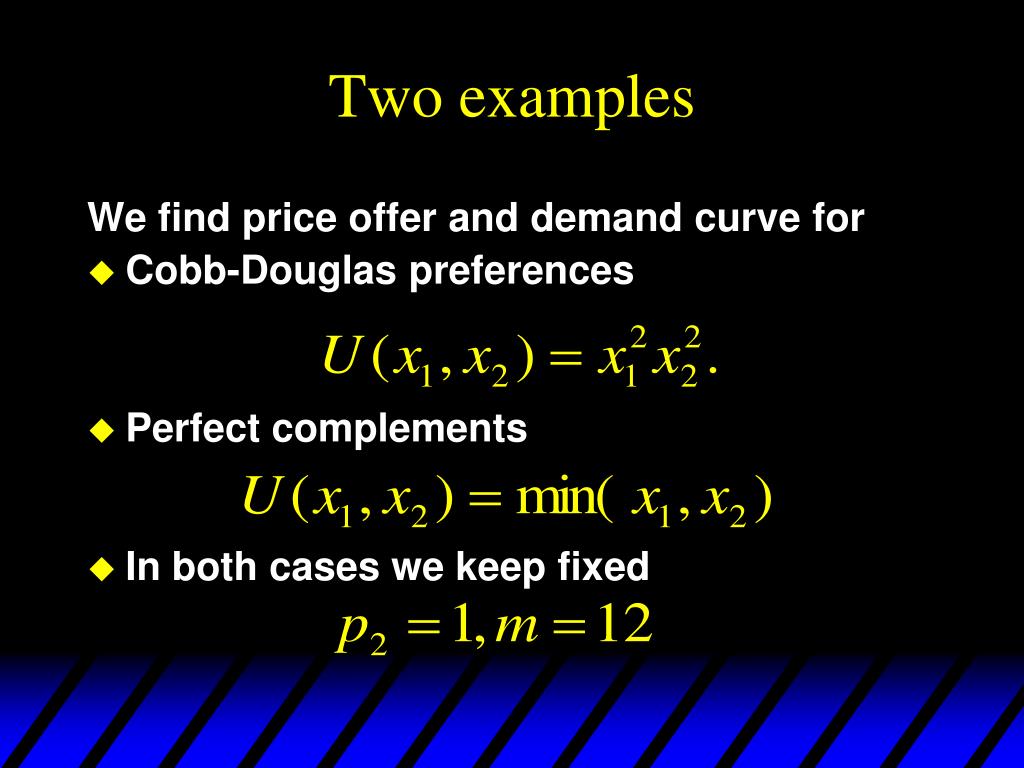 Two examples

We find price offer and demand curve for

◆ Cobb-Douglas preferences

$U(x_1, x_2) = x_1^2 x_2^2.$

◆ Perfect complements

$U(x_1, x_2) = \min(x_1, x_2)$

◆ In both cases we keep fixed

$p_2 = 1, m = 12$